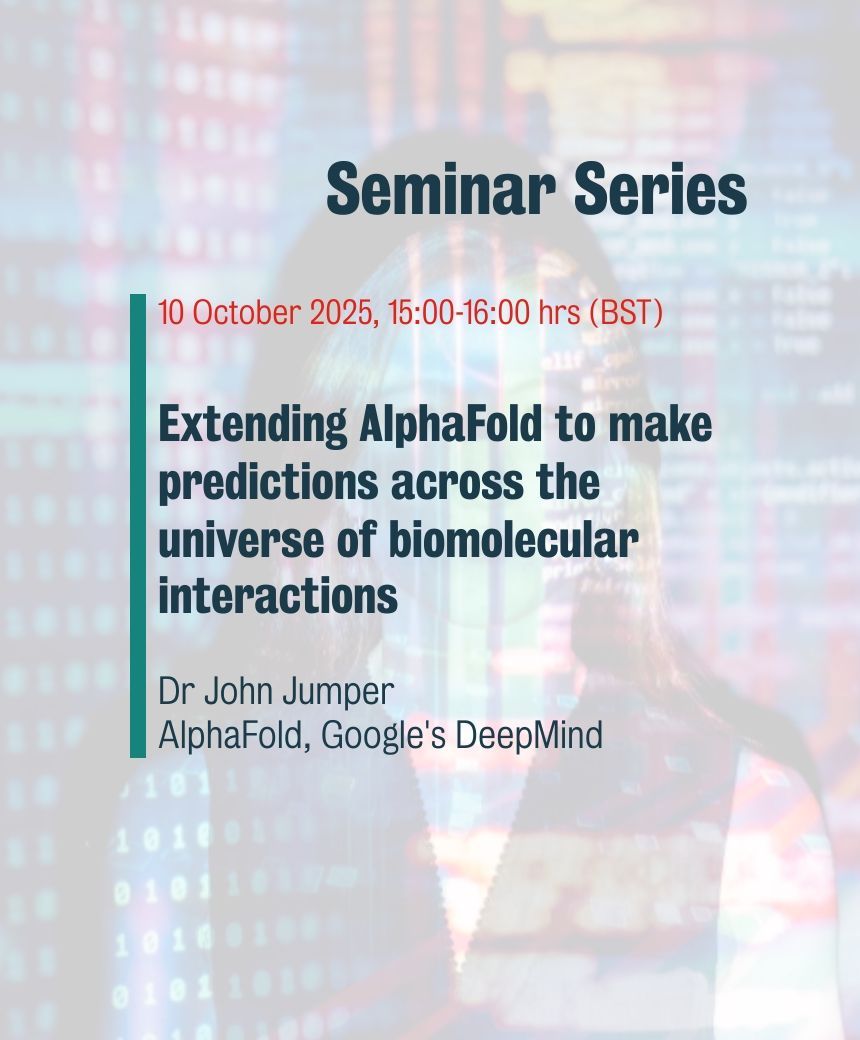 Seminar Series

10 October 2025, 15:00-16:00 hrs (BST)

Extending AlphaFold to make predictions across the universe of biomolecular interactions

Dr John Jumper
AlphaFold, Google's DeepMind